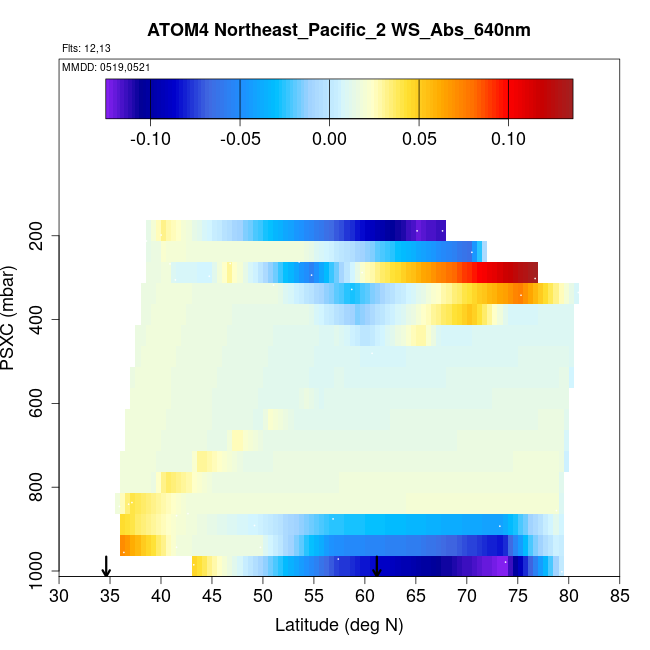 ATOM4 Northeast_Pacific_2 WS_Abs_640nm

Flts: 12,13

MMDD: 0519,0521

-0.10
-0.05
0.00
0.05
0.10

PSXC (mbar)

200
400
600
800
1000

30
35
40
45
50
55
60
65
70
75
80
85

Latitude (deg N)